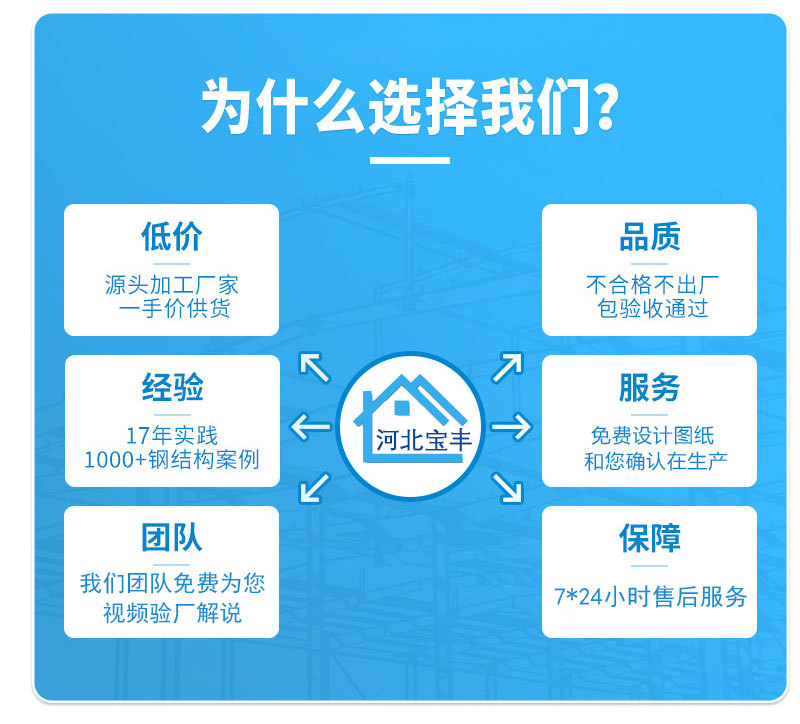 为什么选择我们?

低价
源头加工厂家
一手价供货

经验
17年实践
1000+钢结构案例

团队
我们团队免费为您
视频验厂解说

河北宝丰

品质
不合格不出厂
包验收通过

服务
免费设计图纸
和您确认在生产

保障
7*24小时售后服务